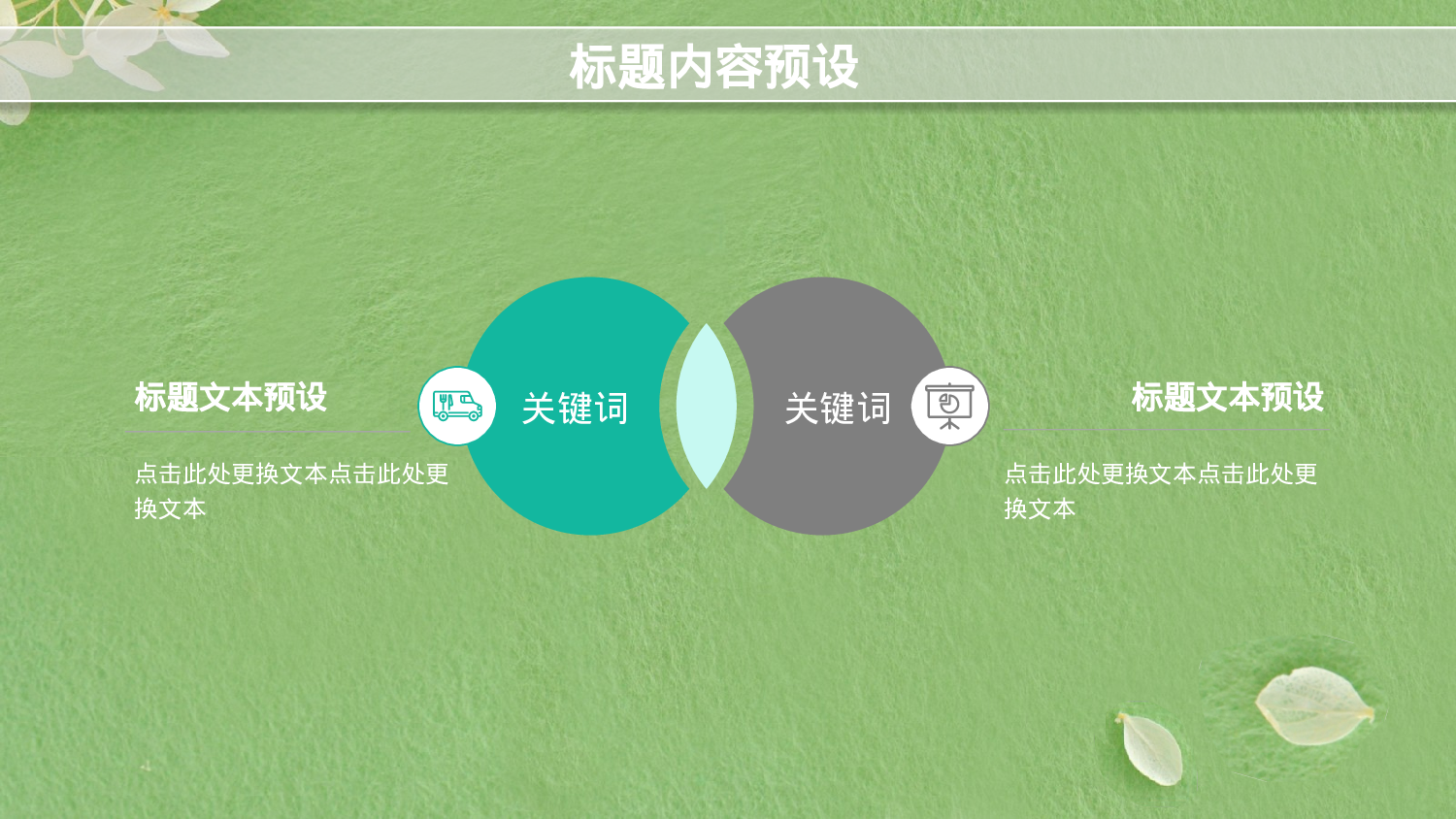 标题内容预设

标题文本预设

点击此处更换文本点击此处更换文本

关键词

关键词

标题文本预设

点击此处更换文本点击此处更换文本